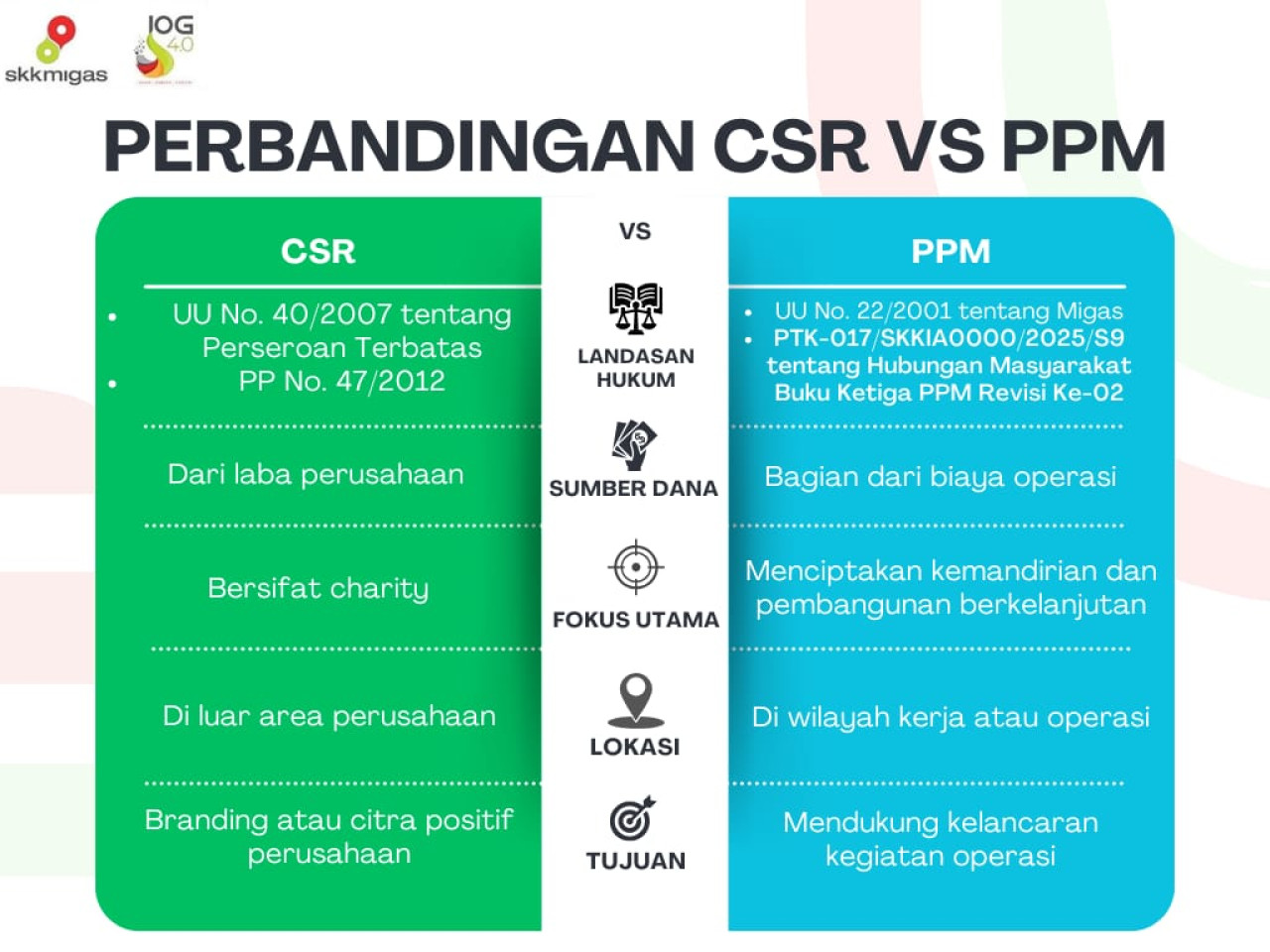 skkmigas

IOG 4.0

PERBANDINGAN CSR VS PPM

| CSR | VS | PPM |
|---|---|---|
| • UU No. 40/2007 tentang Perseroan Terbatas • PP No. 47/2012 | LANDASAN HUKUM | • UU No. 22/2001 tentang Migas • PTK-017/SKKIA0000/2025/S9 tentang Hubungan Masyarakat Buku Ketiga PPM Revisi Ke-02 |
| Dari laba perusahaan | SUMBER DANA | Bagian dari biaya operasi |
| Bersifat charity | FOKUS UTAMA | Menciptakan kemandirian dan pembangunan berkelanjutan |
| Di luar area perusahaan | LOKASI | Di wilayah kerja atau operasi |
| Branding atau citra positif perusahaan | TUJUAN | Mendukung kelancaran kegiatan operasi |